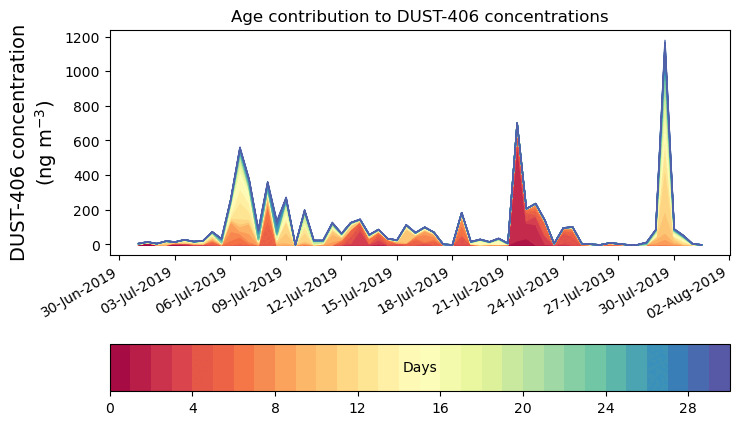 Age contribution to DUST-406 concentrations

DUST-406 concentration (ng m$^{-3}$)

1200
1000
800
600
400
200
0

30-Jun-2019
03-Jul-2019
06-Jul-2019
09-Jul-2019
12-Jul-2019
15-Jul-2019
18-Jul-2019
21-Jul-2019
24-Jul-2019
27-Jul-2019
30-Jul-2019
02-Aug-2019

Days

0
4
8
12
16
20
24
28